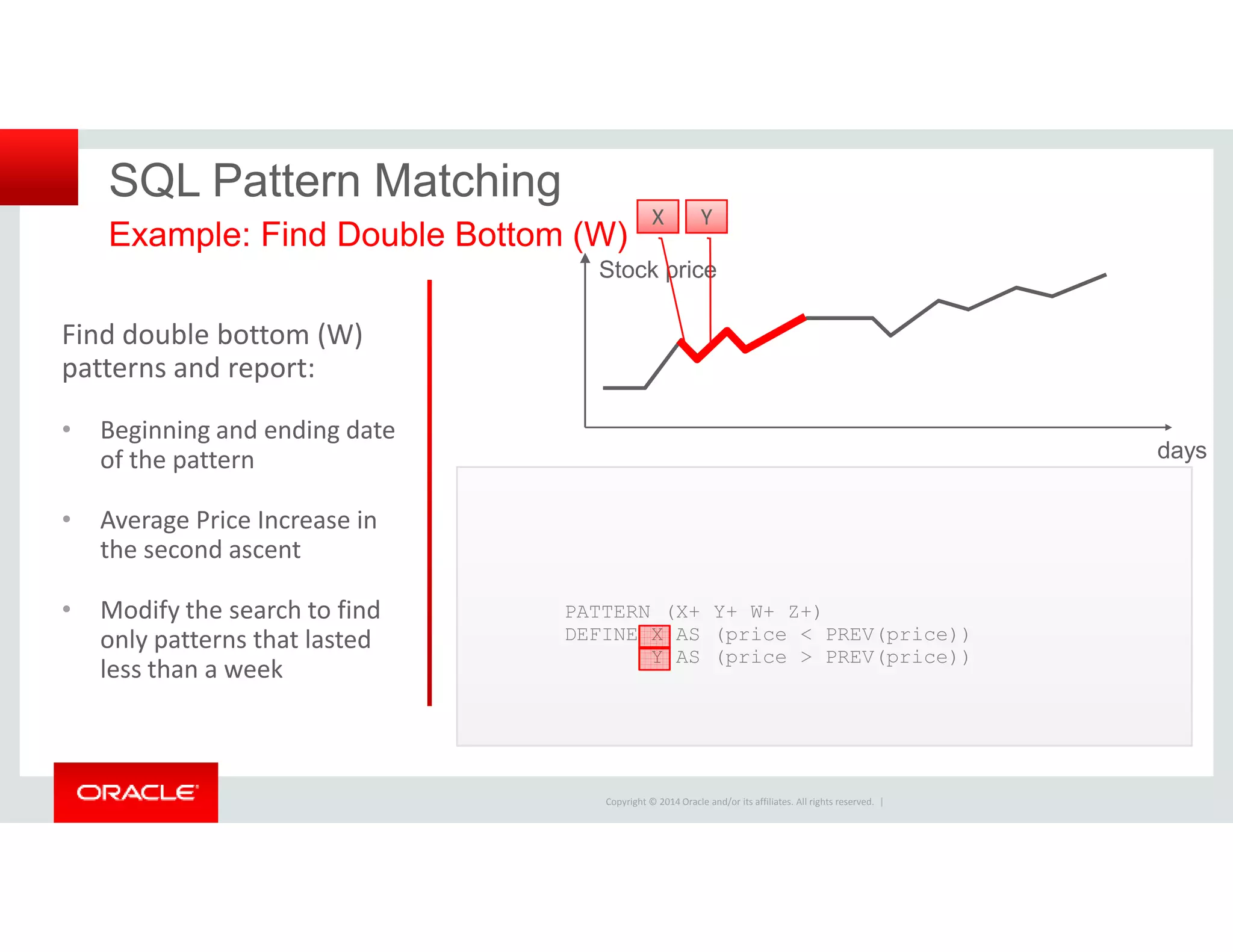 SQL Pattern Matching

Example: Find Double Bottom (W)

X Y

Stock price

days

Find double bottom (W) patterns and report:

• Beginning and ending date of the pattern

• Average Price Increase in the second ascent

• Modify the search to find only patterns that lasted less than a week

PATTERN (X+ Y+ W+ Z+)
DEFINE X AS (price < PREV(price))
Y AS (price > PREV(price))

ORACLE

Copyright © 2014 Oracle and/or its affiliates. All rights reserved. |